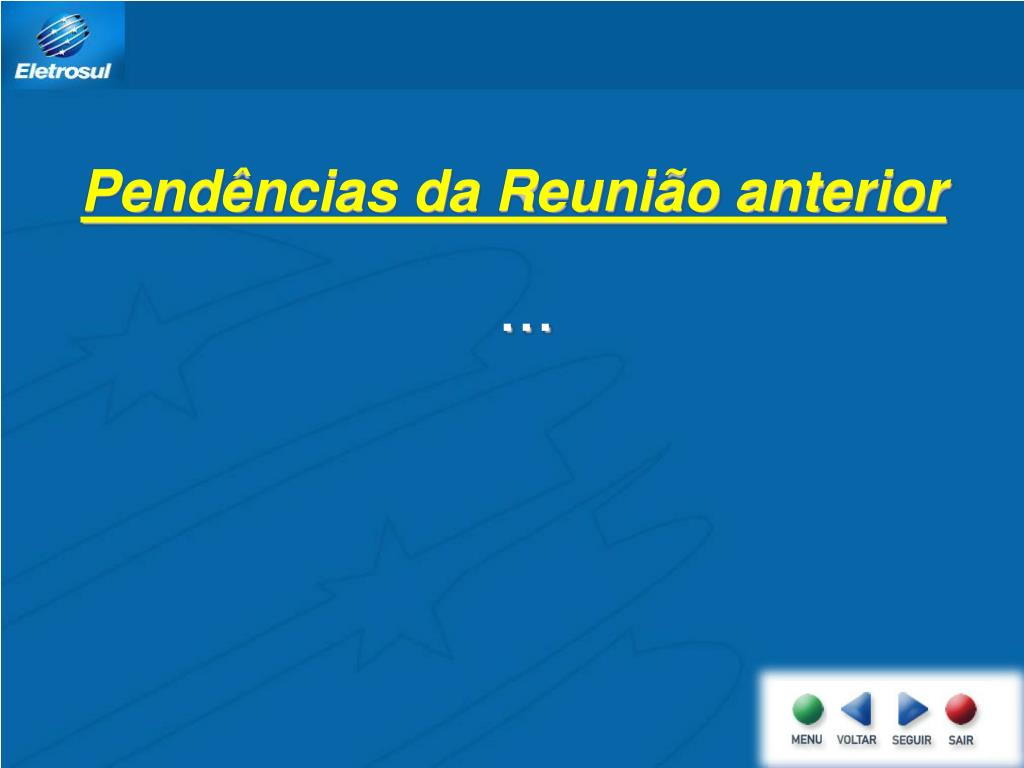 Eletrosul

Pendências da Reunião anterior

...

MENU VOLTAR SEGUIR SAIR